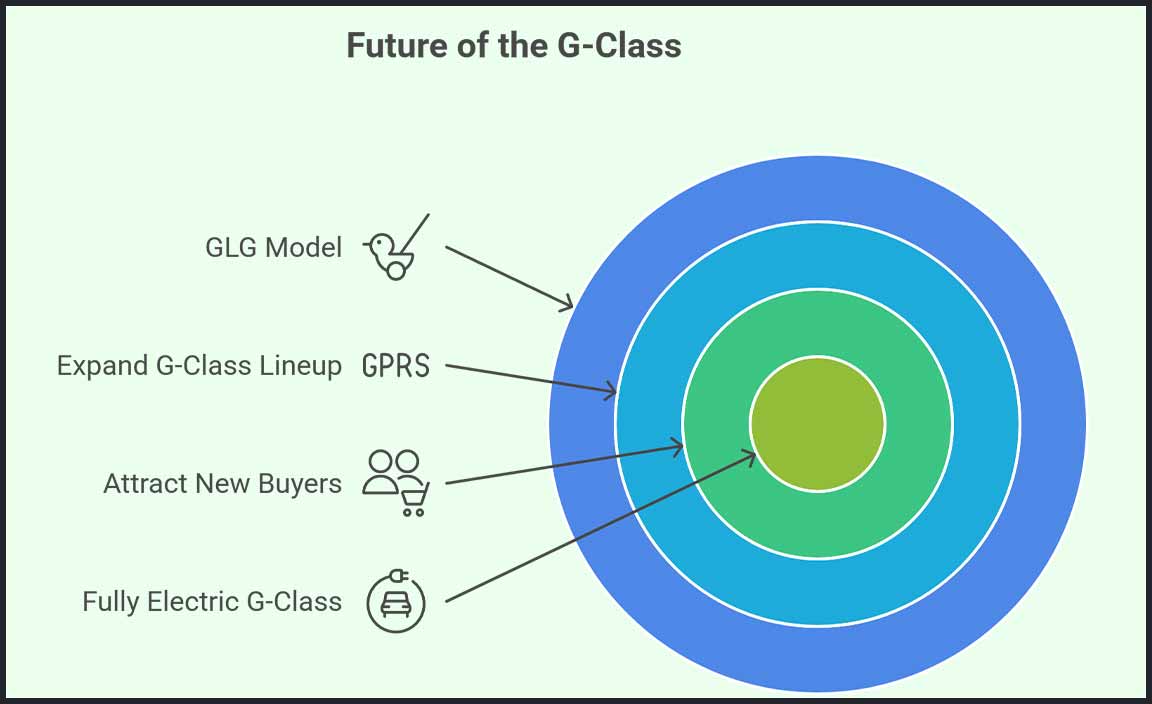 Future of the G-Class

GLG Model

Expand G-Class Lineup GPRS

Attract New Buyers

Fully Electric G-Class